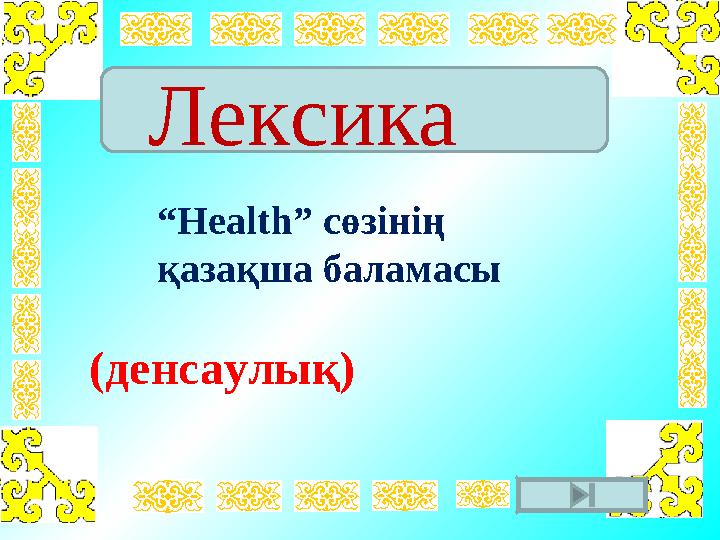 Лексика

“Health” сөзінің қазақша баламасы

(денсаулық)